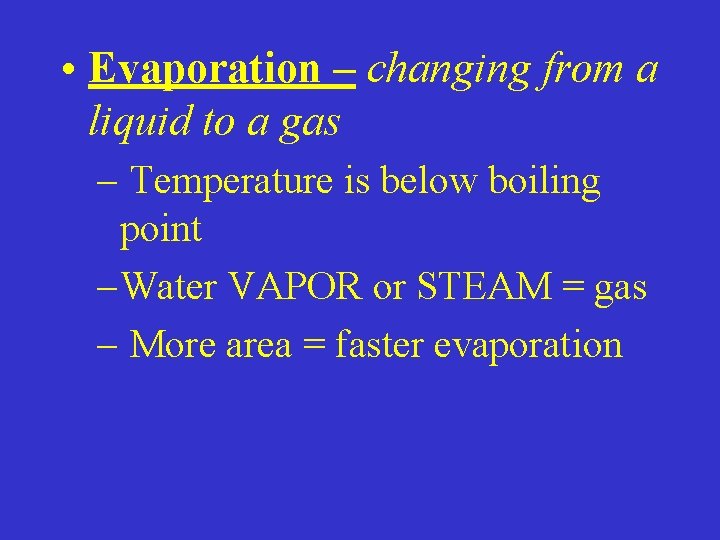 • Evaporation – changing from a liquid to a gas

– Temperature is below boiling point

– Water VAPOR or STEAM = gas

– More area = faster evaporation